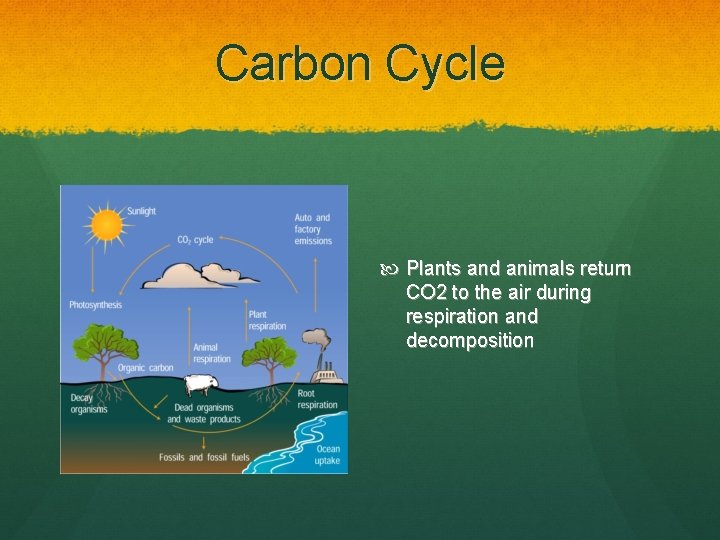 Carbon Cycle

Sunlight

$CO_2$ cycle

Auto and factory emissions

Photosynthesis

Plant respiration

Animal respiration

Organic carbon

Decay organisms

Dead organisms and waste products

Root respiration

Fossils and fossil fuels

Ocean uptake

Plants and animals return CO2 to the air during respiration and decomposition